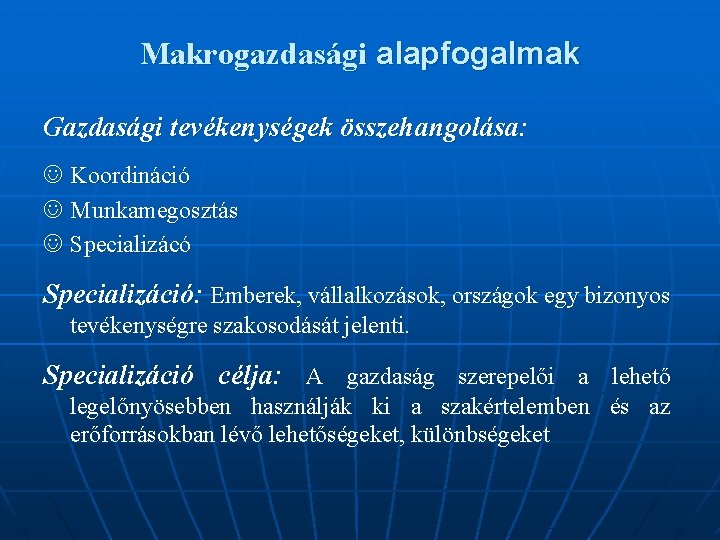 Makrogazdasági alapfogalmak

Gazdasági tevékenységek összehangolása:

☺ Koordináció
☺ Munkamegosztás
☺ Specializácó

Specializáció: Emberek, vállalkozások, országok egy bizonyos tevékenységre szakosodását jelenti.

Specializáció célja: A gazdaság szerepelői a lehető legelőnyösebben használják ki a szakértelemben és az erőforrásokban lévő lehetőségeket, különbségeket